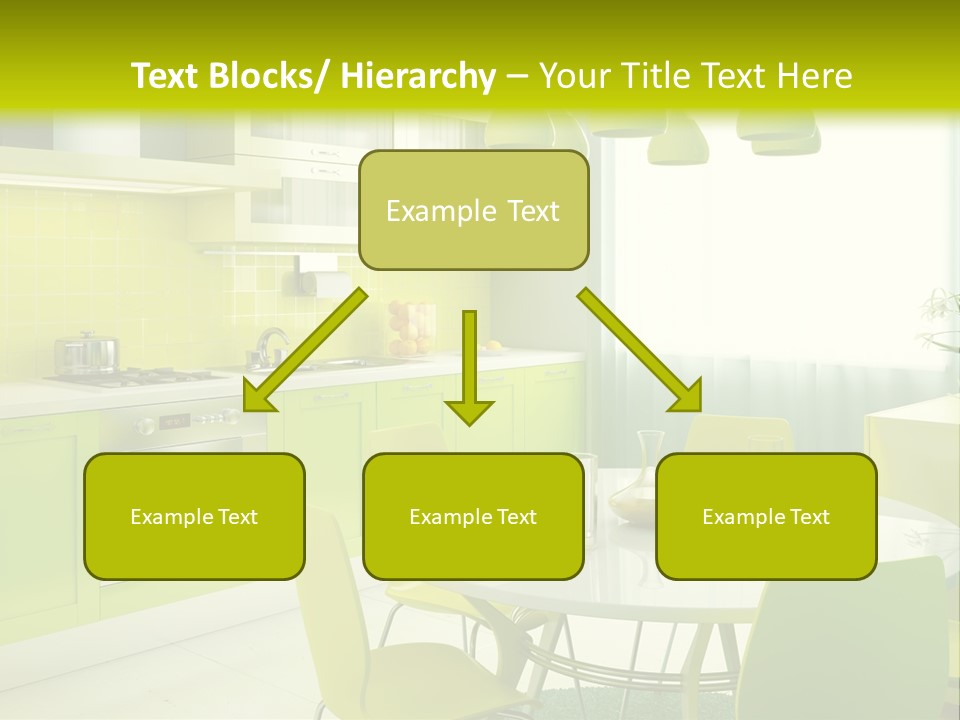 Text Blocks/ Hierarchy – Your Title Text Here

Example Text

Example Text

Example Text

Example Text